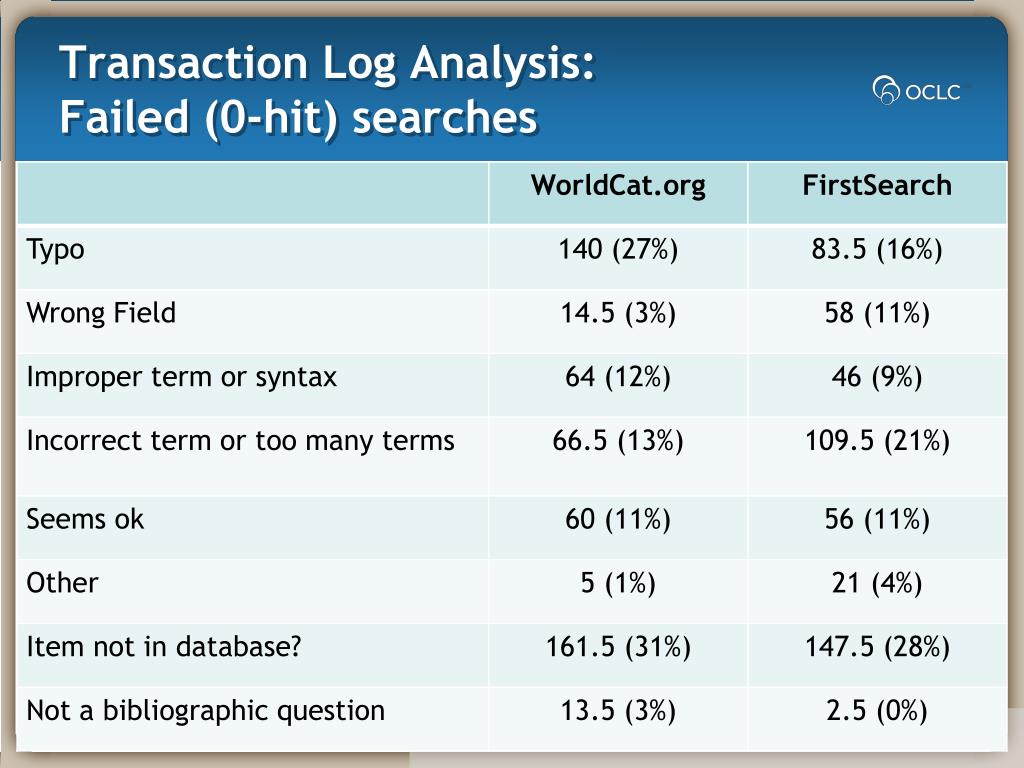 Transaction Log Analysis:
Failed (0-hit) searches

OCLC

| | WorldCat.org | FirstSearch |
|---|---|---|
| Typo | 140 (27%) | 83.5 (16%) |
| Wrong Field | 14.5 (3%) | 58 (11%) |
| Improper term or syntax | 64 (12%) | 46 (9%) |
| Incorrect term or too many terms | 66.5 (13%) | 109.5 (21%) |
| Seems ok | 60 (11%) | 56 (11%) |
| Other | 5 (1%) | 21 (4%) |
| Item not in database? | 161.5 (31%) | 147.5 (28%) |
| Not a bibliographic question | 13.5 (3%) | 2.5 (0%) |